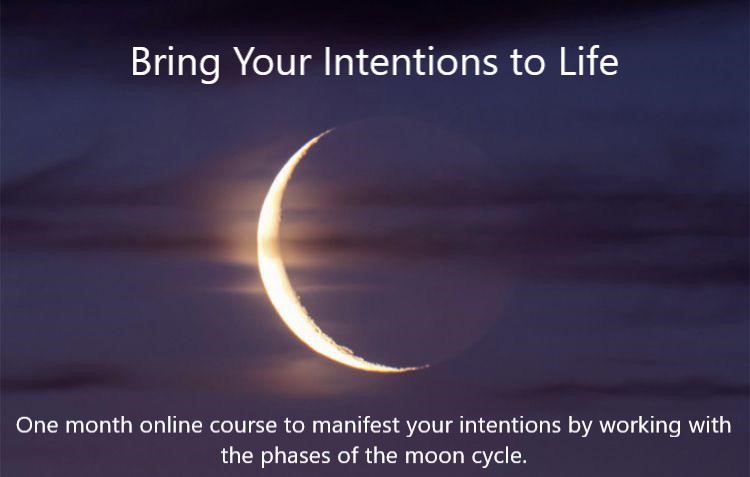 Bring Your Intentions to Life

One month online course to manifest your intentions by working with the phases of the moon cycle.